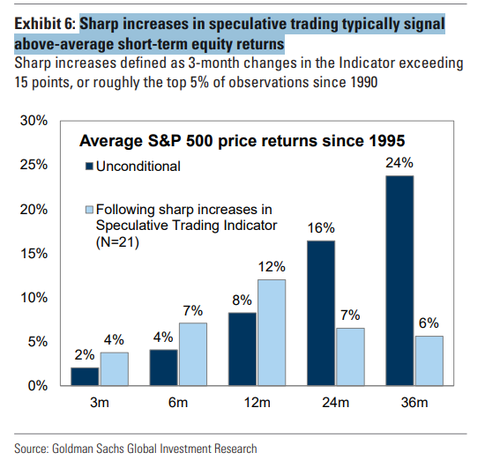 Exhibit 6: Sharp increases in speculative trading typically signal above-average short-term equity returns
Sharp increases defined as 3-month changes in the Indicator exceeding 15 points, or roughly the top 5% of observations since 1990

Average S&P 500 price returns since 1995

Unconditional

Following sharp increases in Speculative Trading Indicator (N=21)

30%
25%
20%
15%
10%
5%
0%

2%
4%
4%
7%
8%
12%
16%
7%
24%
6%

3m
6m
12m
24m
36m

Source: Goldman Sachs Global Investment Research